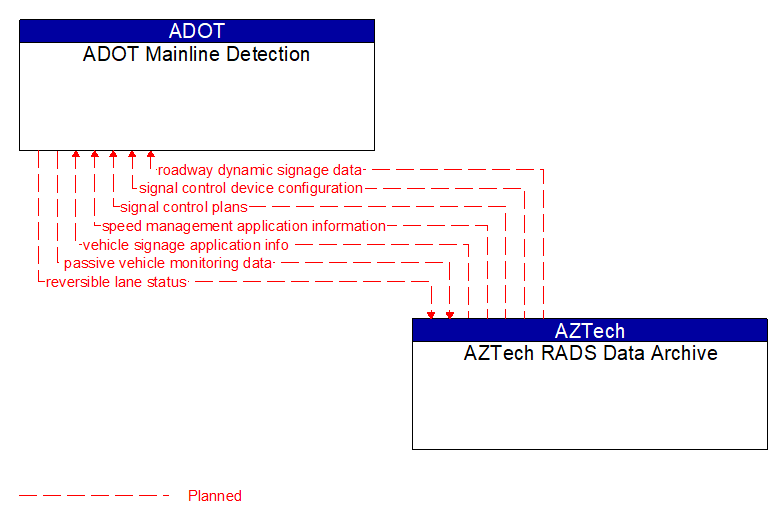 ADOT
ADOT Mainline Detection

roadway dynamic signage data
signal control device configuration
signal control plans
speed management application information
vehicle signage application info
passive vehicle monitoring data
reversible lane status

AZTech
AZTech RADS Data Archive

Planned